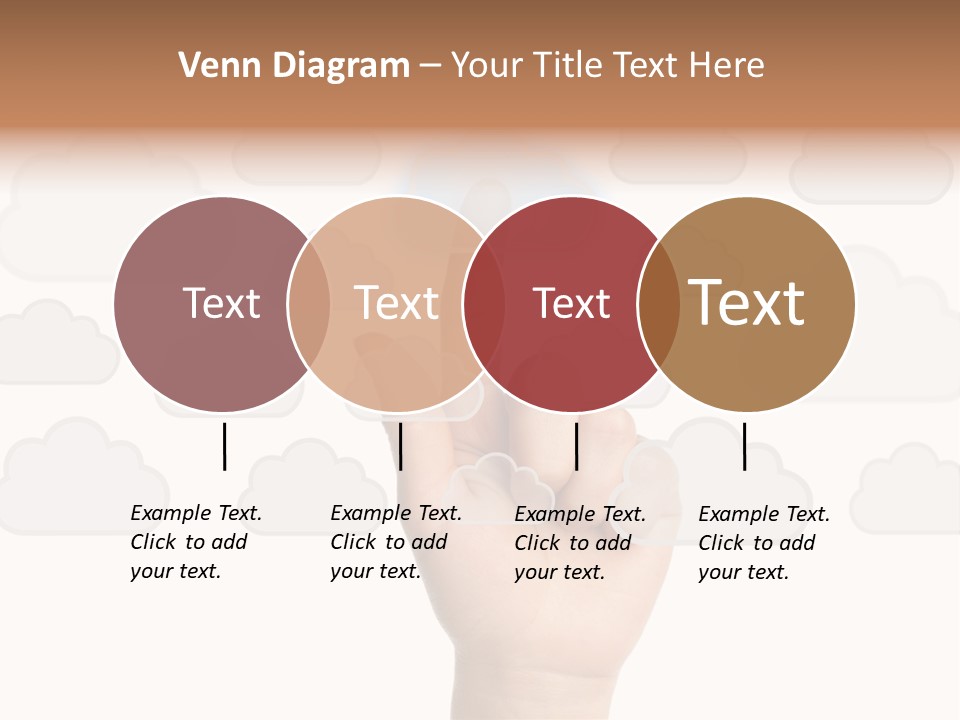 Venn Diagram – Your Title Text Here

Text

Text

Text

Text

Example Text. Click to add your text.

Example Text. Click to add your text.

Example Text. Click to add your text.

Example Text. Click to add your text.